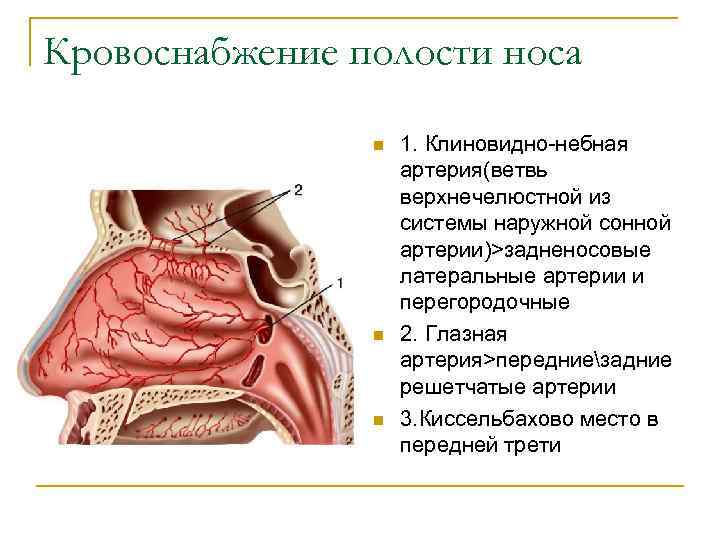 Кровоснабжение полости носа

2

1

1. Клиновидно-небная артерия(ветвь верхнечелюстной из системы наружной сонной артерии)>задненосовые латеральные артерии и перегородочные

2. Глазная артерия>передние\задние решетчатые артерии

3.Киссельбахово место в передней трети